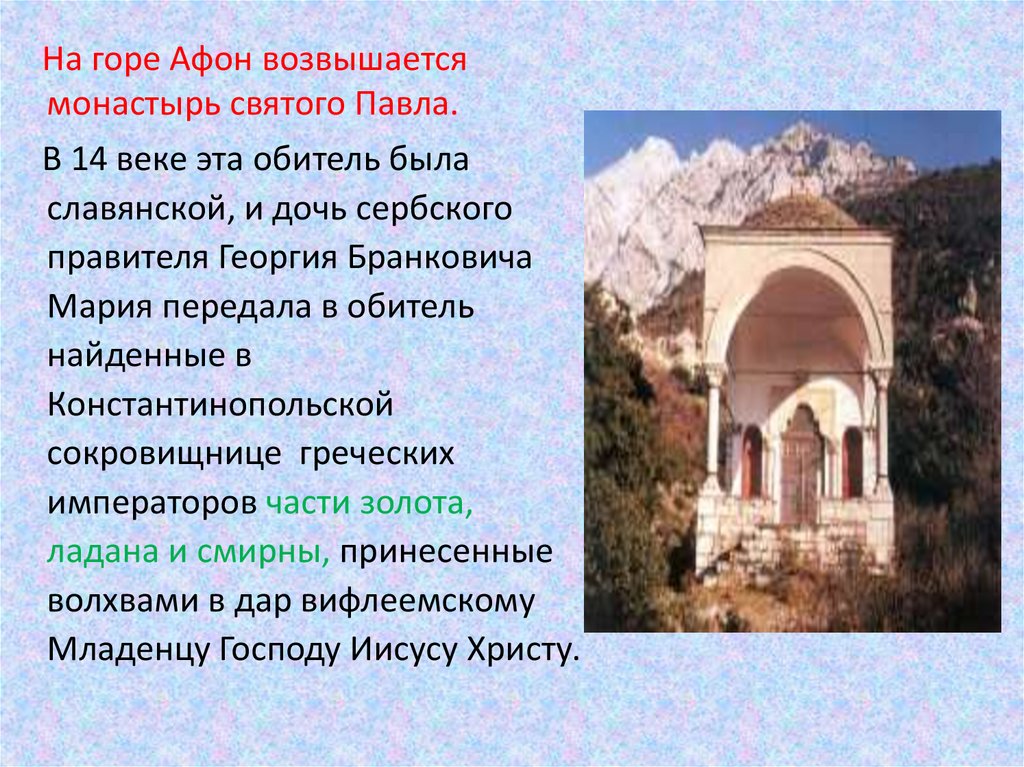 На горе Афон возвышается монастырь святого Павла.

В 14 веке эта обитель была славянской, и дочь сербского правителя Георгия Бранковича Мария передала в обитель найденные в Константинопольской сокровищнице греческих императоров части золота, ладана и смирны, принесенные волхвами в дар вифлеемскому Младенцу Господу Иисусу Христу.